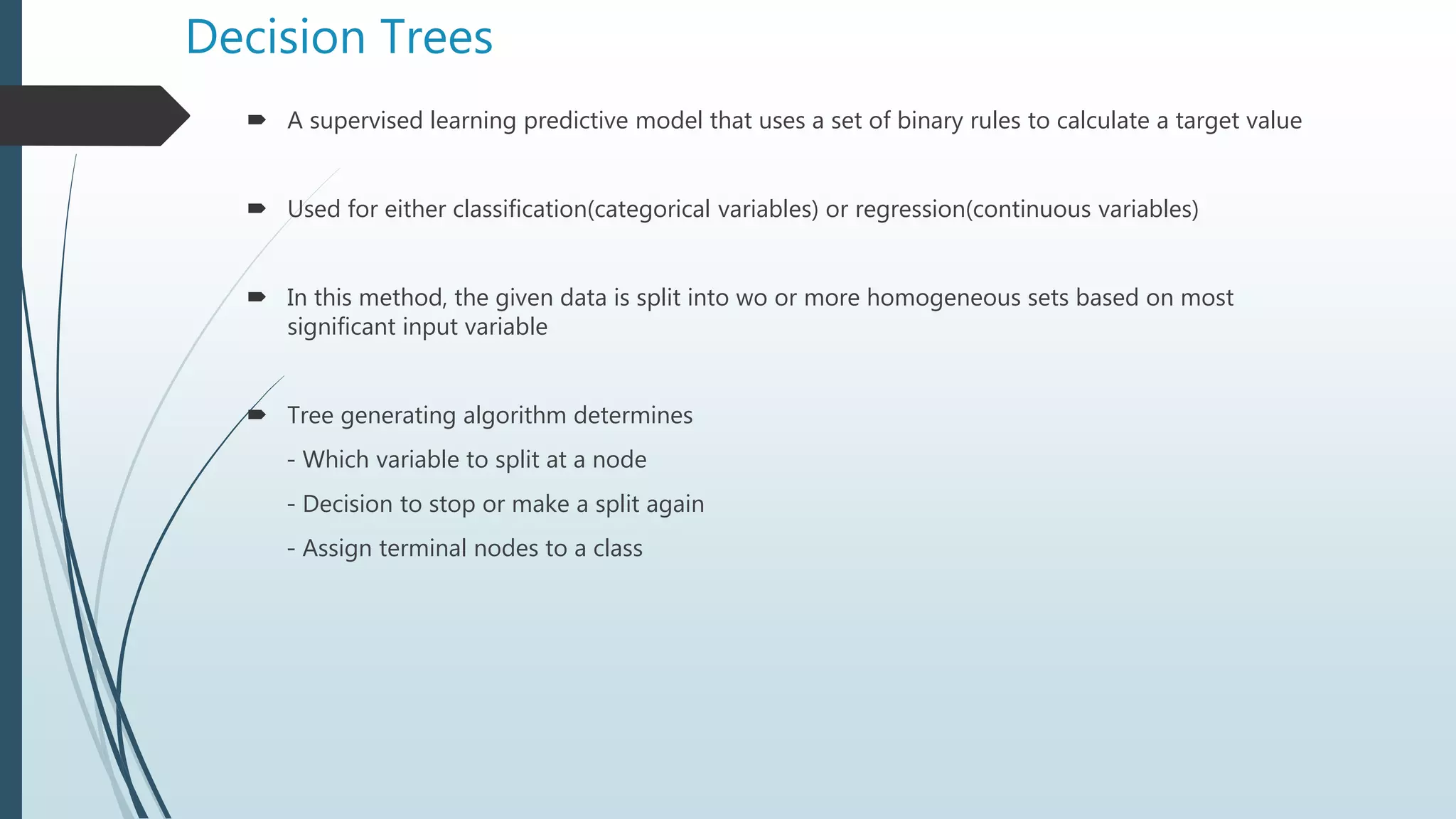 Decision Trees

A supervised learning predictive model that uses a set of binary rules to calculate a target value

Used for either classification(categorical variables) or regression(continuous variables)

In this method, the given data is split into wo or more homogeneous sets based on most significant input variable

Tree generating algorithm determines

- Which variable to split at a node

- Decision to stop or make a split again

- Assign terminal nodes to a class